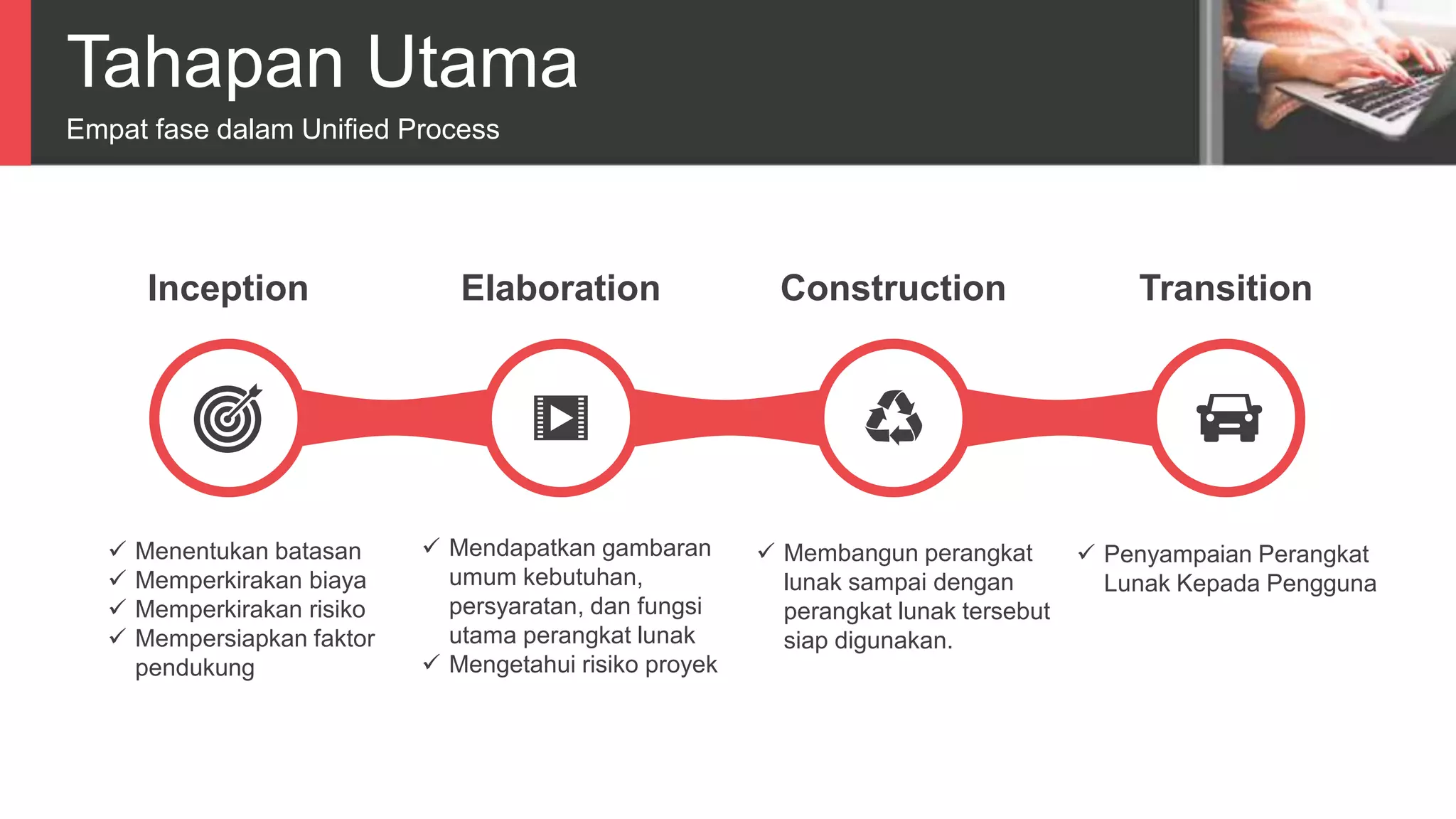 Tahapan Utama

Empat fase dalam Unified Process

Inception

✓ Menentukan batasan
✓ Memperkirakan biaya
✓ Memperkirakan risiko
✓ Mempersiapkan faktor pendukung

Elaboration

✓ Mendapatkan gambaran umum kebutuhan, persyaratan, dan fungsi utama perangkat lunak
✓ Mengetahui risiko proyek

Construction

✓ Membangun perangkat lunak sampai dengan perangkat lunak tersebut siap digunakan.

Transition

✓ Penyampaian Perangkat Lunak Kepada Pengguna